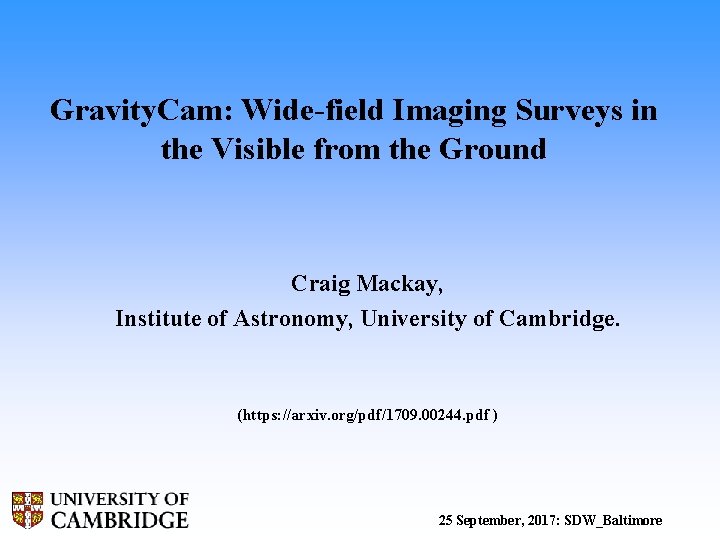 GravityCam: Wide-field Imaging Surveys in the Visible from the Ground

Craig Mackay,
Institute of Astronomy, University of Cambridge.

(https://arxiv.org/pdf/1709.00244.pdf )

UNIVERSITY OF CAMBRIDGE

25 September, 2017: SDW_Baltimore